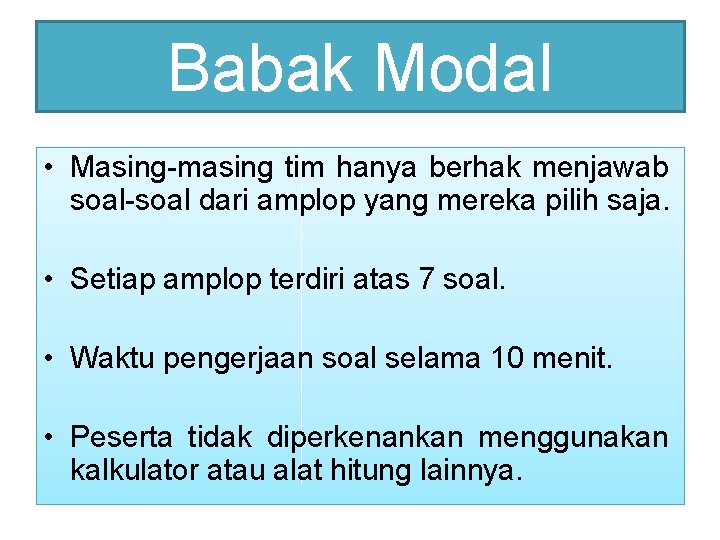 Babak Modal

• Masing-masing tim hanya berhak menjawab soal-soal dari amplop yang mereka pilih saja.

• Setiap amplop terdiri atas 7 soal.

• Waktu pengerjaan soal selama 10 menit.

• Peserta tidak diperkenankan menggunakan kalkulator atau alat hitung lainnya.